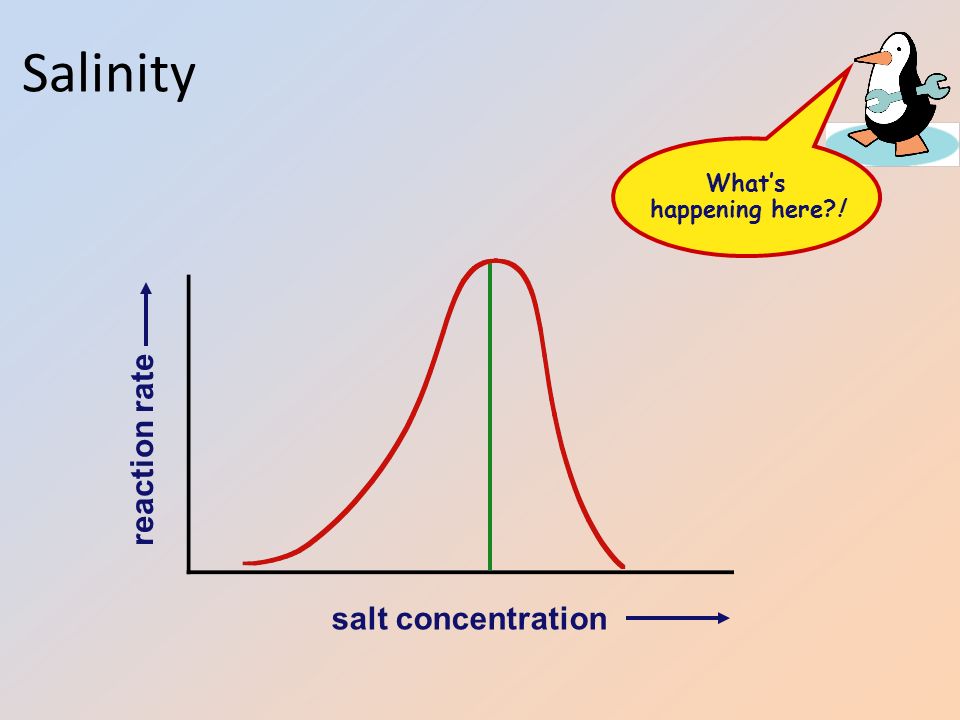 Salinity

What's happening here?!

reaction rate

salt concentration